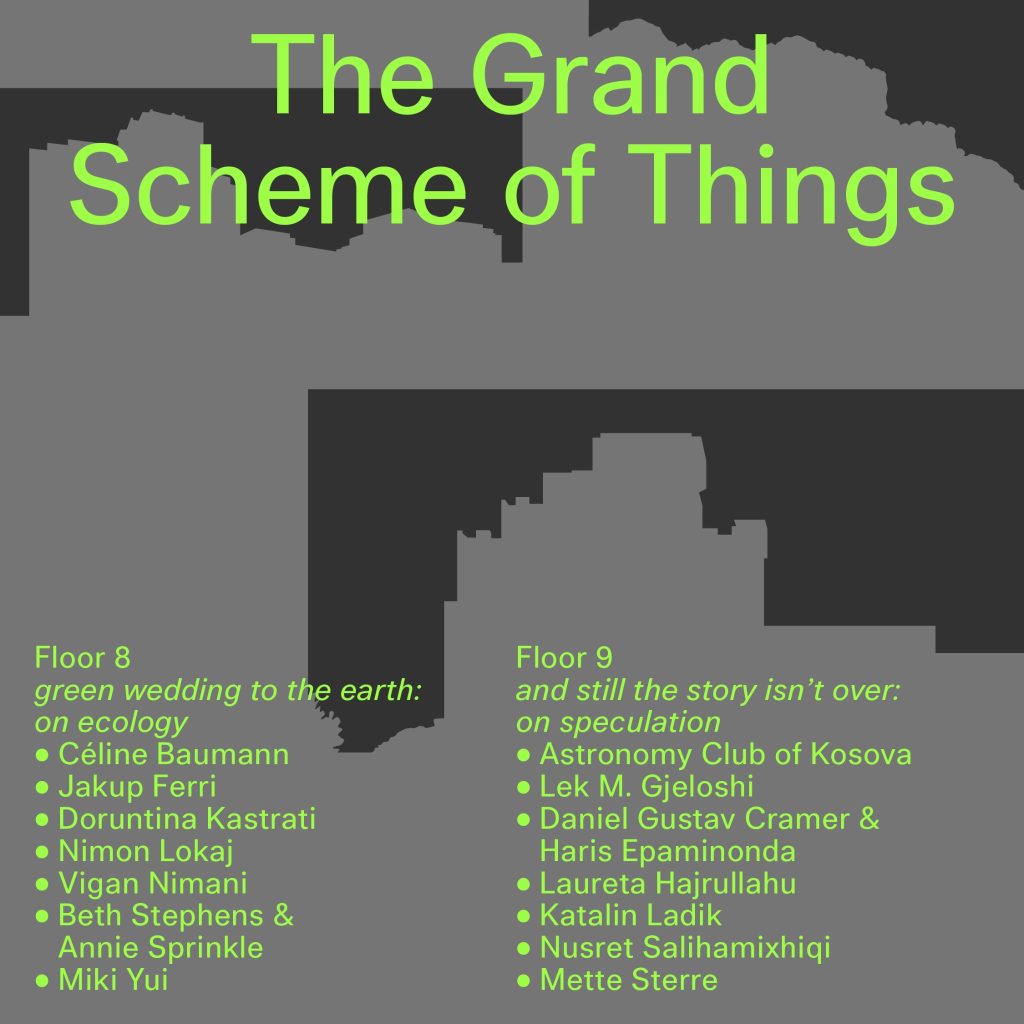 The Grand Scheme of Things

Floor 8
green wedding to the earth: on ecology
• Céline Baumann
• Jakup Ferri
• Doruntina Kastrati
• Nimon Lokaj
• Vigan Nimani
• Beth Stephens & Annie Sprinkle
• Miki Yui

Floor 9
and still the story isn't over: on speculation
• Astronomy Club of Kosova
• Lek M. Gjeloshi
• Daniel Gustav Cramer & Haris Epaminonda
• Laureta Hajrullahu
• Katalin Ladik
• Nusret Salihamixhiqi
• Mette Sterre